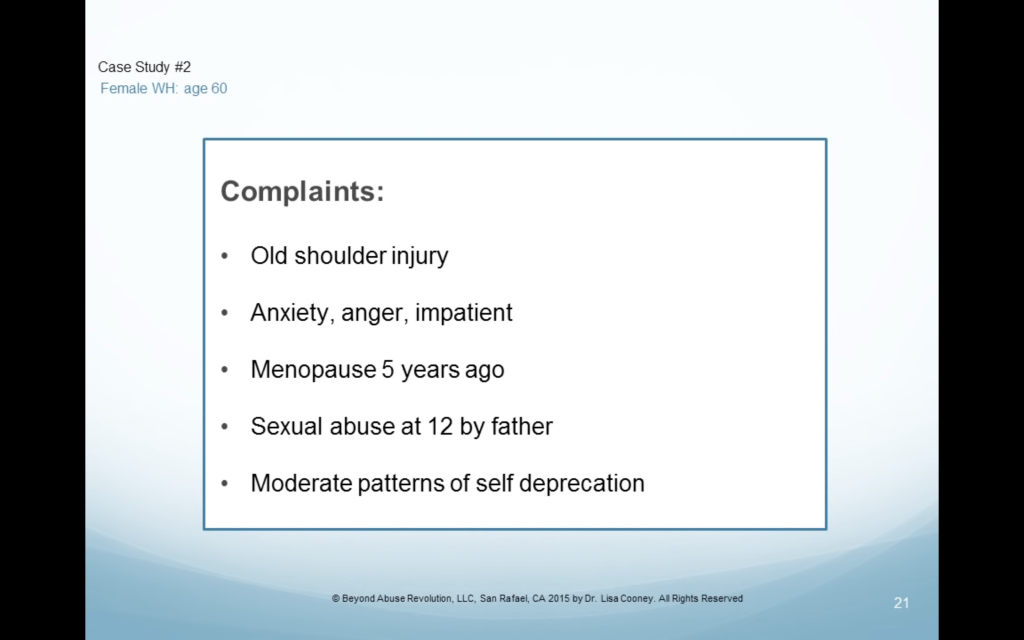 Case Study #2
Female WH: age 60

Complaints:

• Old shoulder injury

• Anxiety, anger, impatient

• Menopause 5 years ago

• Sexual abuse at 12 by father

• Moderate patterns of self deprecation

© Beyond Abuse Revolution, LLC, San Rafael, CA 2015 by Dr. Lisa Cooney. All Rights Reserved

21